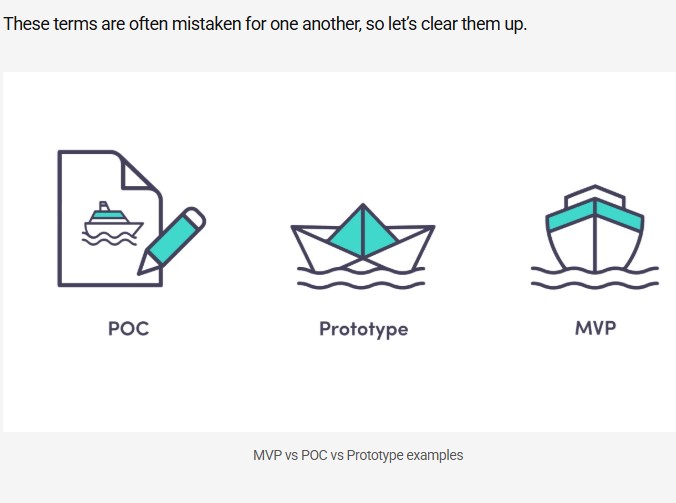 These terms are often mistaken for one another, so let's clear them up.

POC

Prototype

MVP

MVP vs POC vs Prototype examples